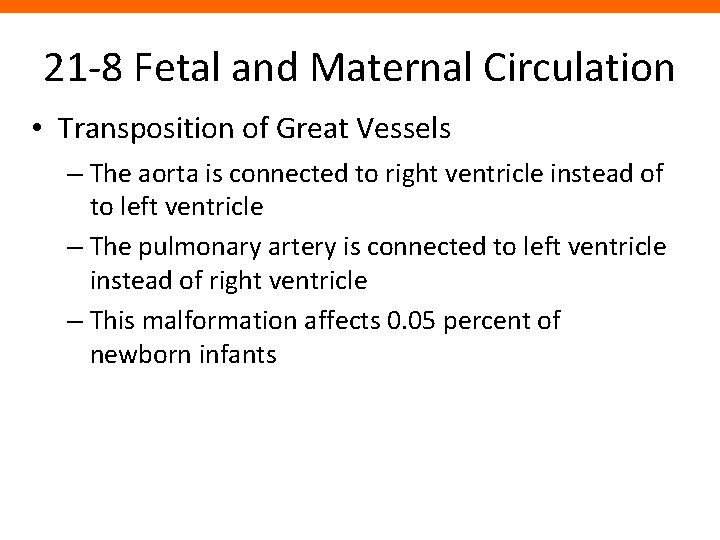 21-8 Fetal and Maternal Circulation

• Transposition of Great Vessels

– The aorta is connected to right ventricle instead of to left ventricle

– The pulmonary artery is connected to left ventricle instead of right ventricle

– This malformation affects 0.05 percent of newborn infants